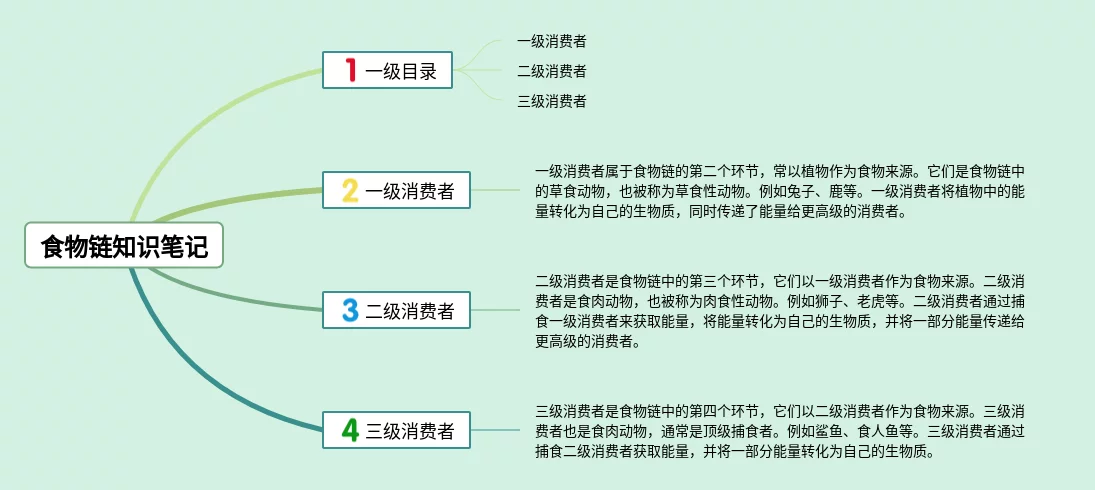 食物链知识笔记

1 一级目录

一级消费者

二级消费者

三级消费者

2 一级消费者

一级消费者属于食物链的第二个环节，常以植物作为食物来源。它们是食物链中的草食动物，也被称为草食性动物。例如兔子、鹿等。一级消费者将植物中的能量转化为自己的生物质，同时传递了能量给更高级的消费者。

3 二级消费者

二级消费者是食物链中的第三个环节，它们以一级消费者作为食物来源。二级消费者是食肉动物，也被称为肉食性动物。例如狮子、老虎等。二级消费者通过捕食一级消费者来获取能量，将能量转化为自己的生物质，并将一部分能量传递给更高级的消费者。

4 三级消费者

三级消费者是食物链中的第四个环节，它们以二级消费者作为食物来源。三级消费者也是食肉动物，通常是顶级捕食者。例如鲨鱼、食人鱼等。三级消费者通过捕食二级消费者获取能量，并将一部分能量转化为自己的生物质。